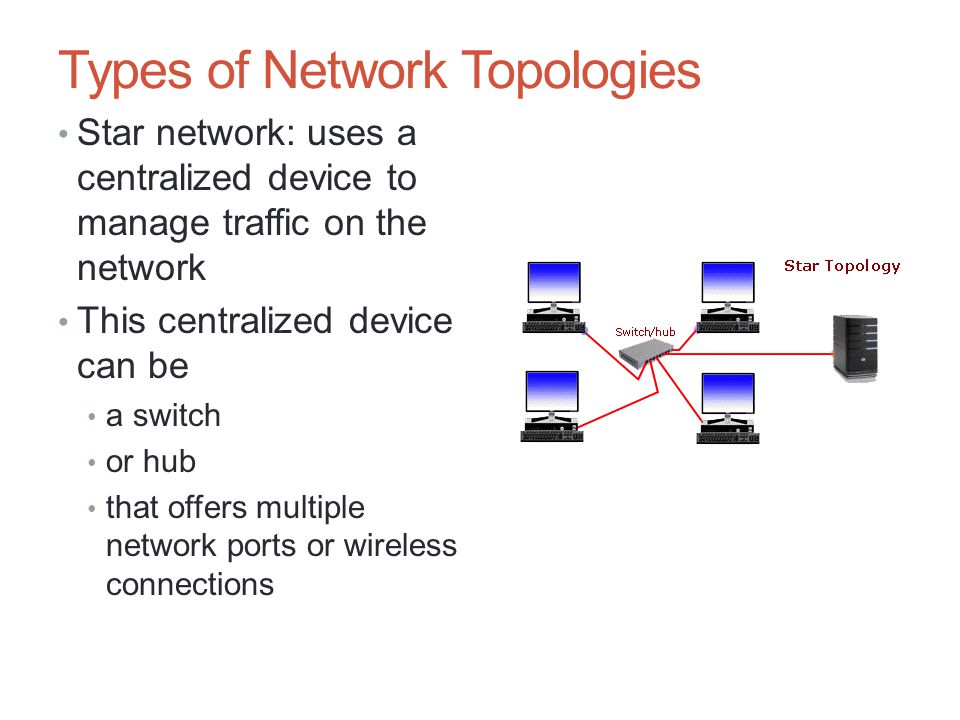 Types of Network Topologies

• Star network: uses a centralized device to manage traffic on the network

• This centralized device can be

• a switch

• or hub

• that offers multiple network ports or wireless connections

Star Topology

Switch/hub